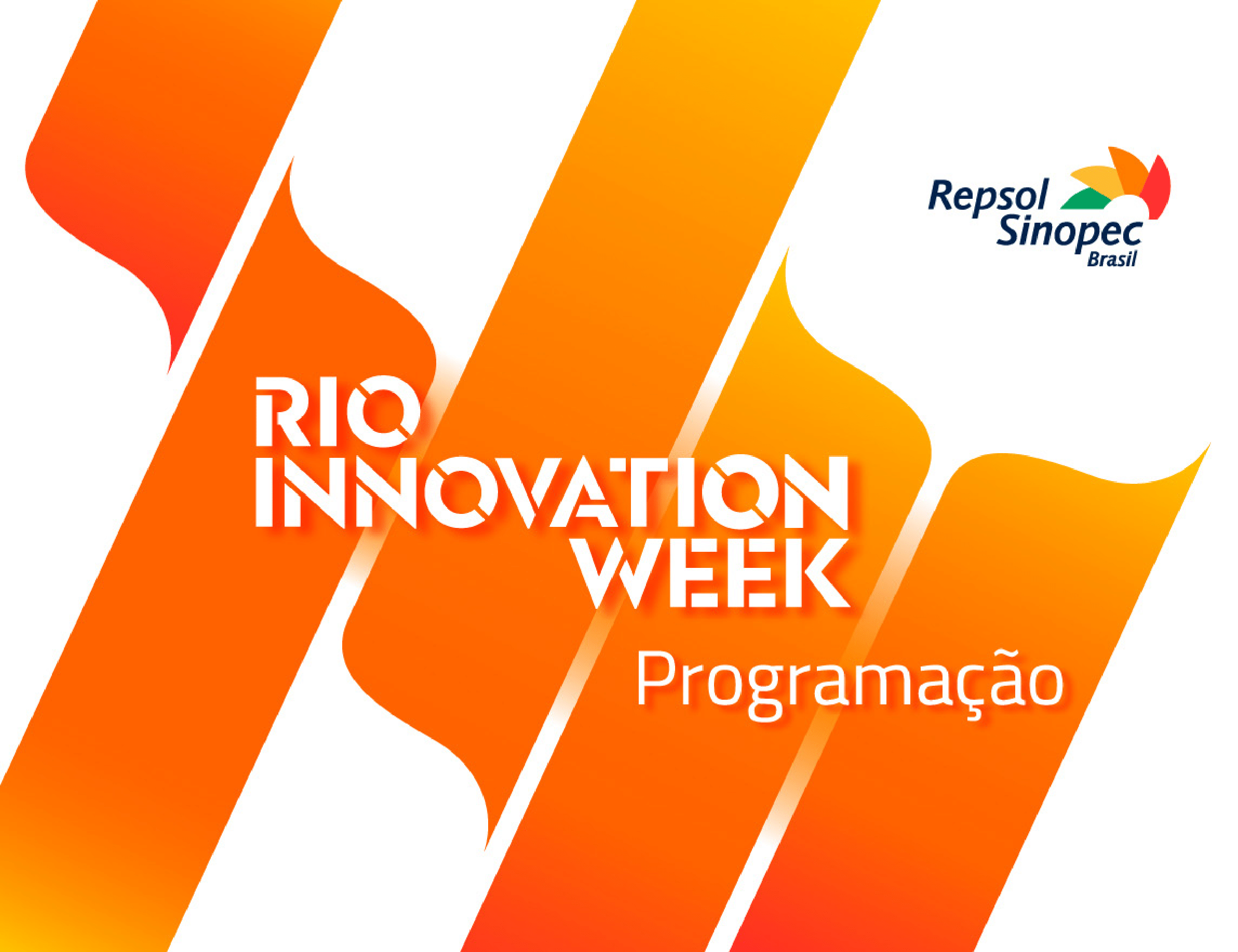 Repsol Sinopec Brasil

RIO INNOVATION WEEK

Programação